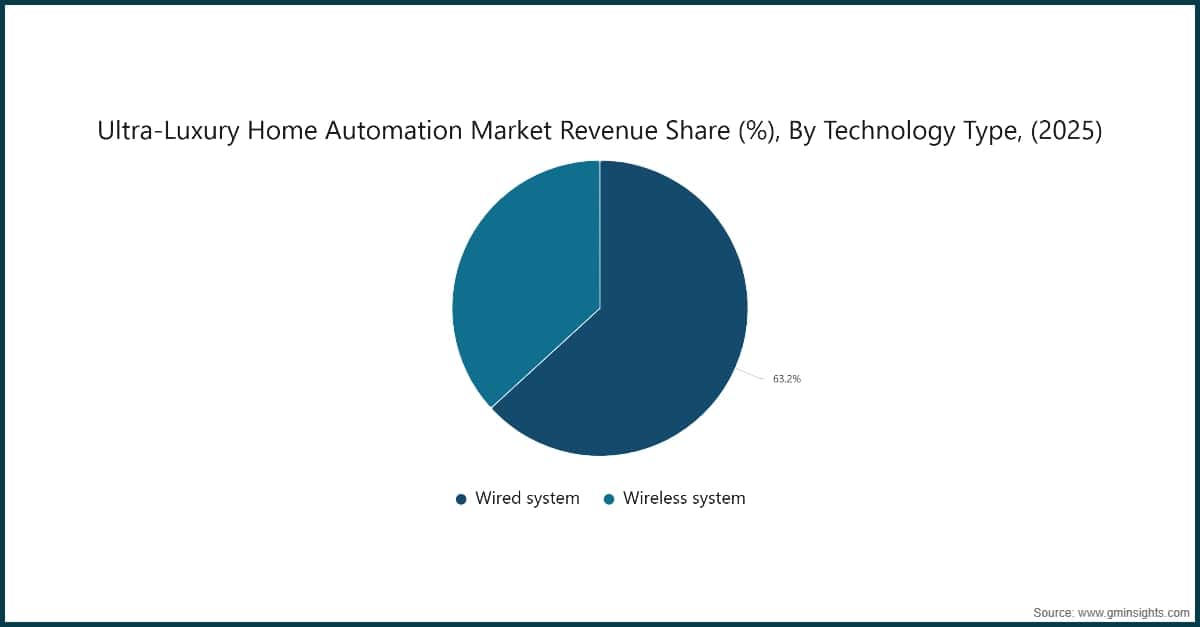 Ultra-Luxury Home Automation Market Revenue Share (%), By Technology Type, (2025)

63.2%

Wired system
Wireless system

Source: www.gminsights.com